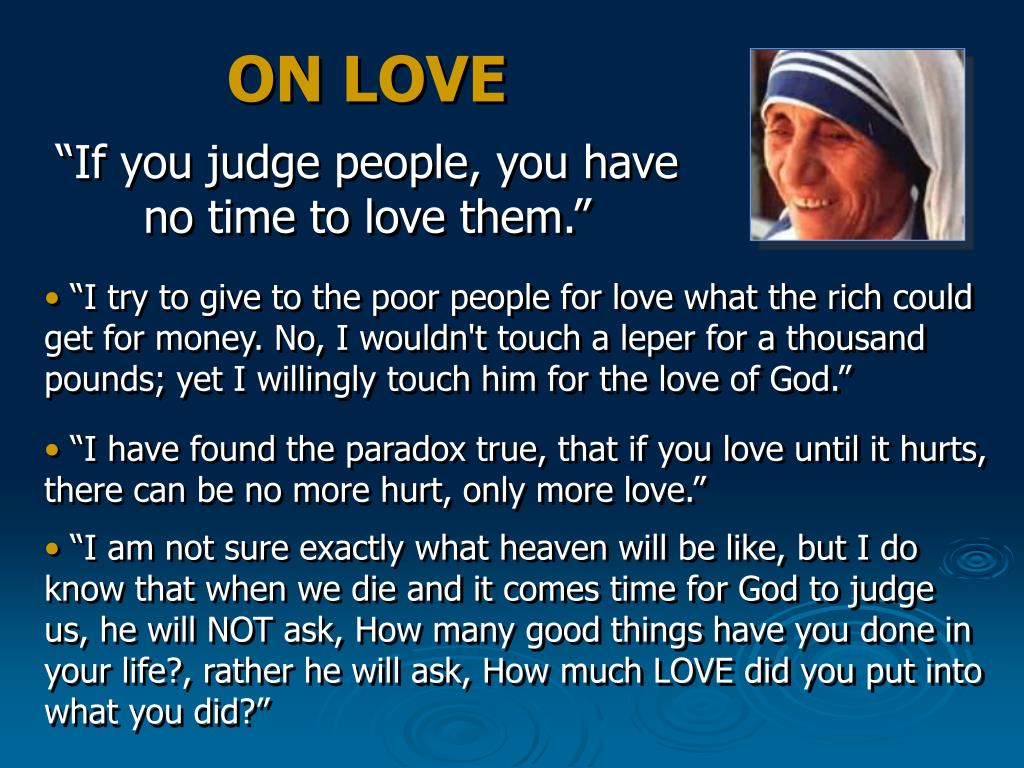 ON LOVE

“If you judge people, you have no time to love them.”

• “I try to give to the poor people for love what the rich could get for money. No, I wouldn't touch a leper for a thousand pounds; yet I willingly touch him for the love of God.”

• “I have found the paradox true, that if you love until it hurts, there can be no more hurt, only more love.”

• “I am not sure exactly what heaven will be like, but I do know that when we die and it comes time for God to judge us, he will NOT ask, How many good things have you done in your life?, rather he will ask, How much LOVE did you put into what you did?”